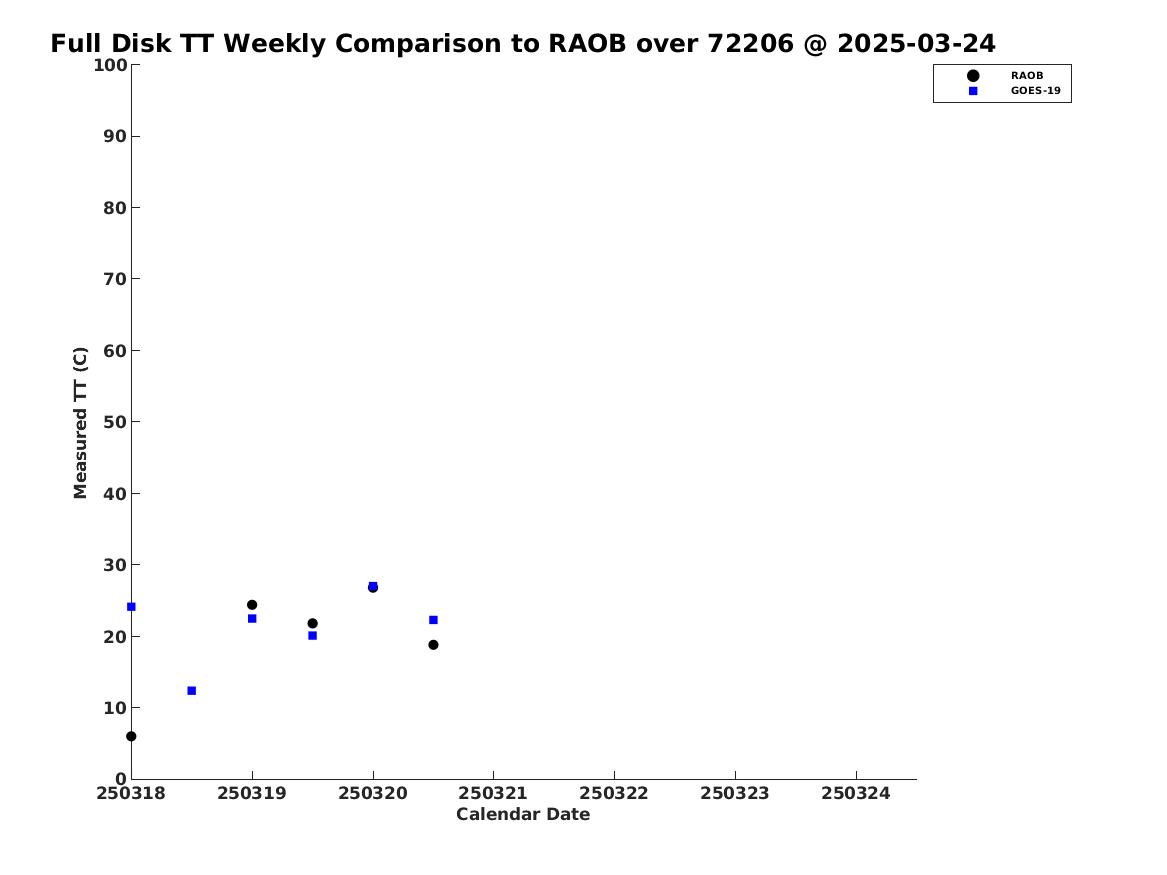 Full Disk TT Weekly Comparison to RAOB over 72206 @ 2025-03-24

RAOB
GOES-19

Measured TT (C)

100
90
80
70
60
50
40
30
20
10
0

250318
250319
250320
250321
250322
250323
250324

Calendar Date